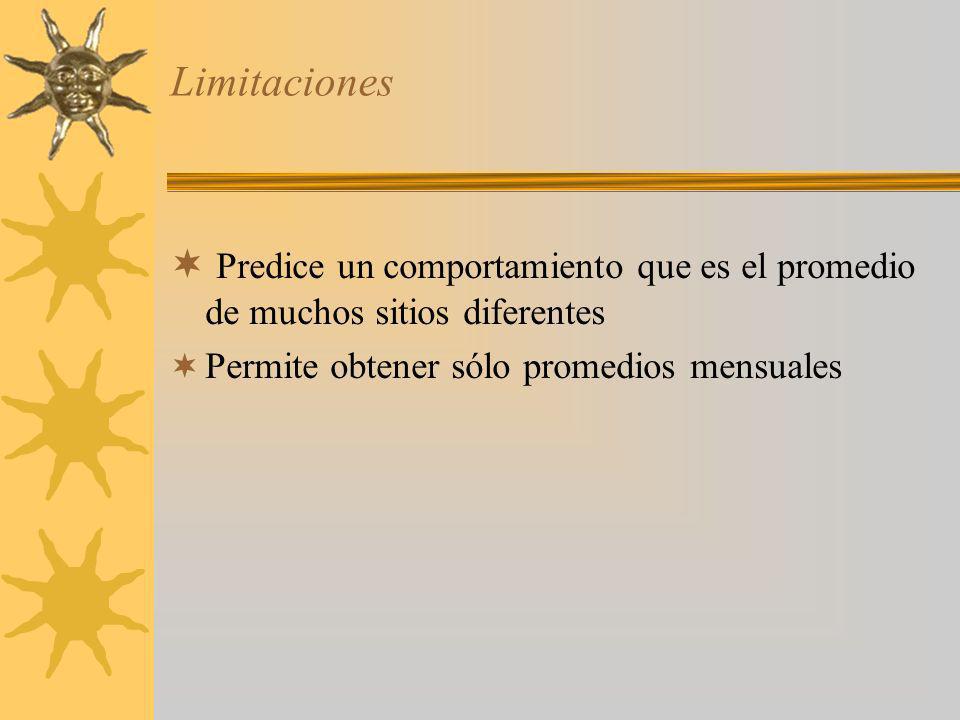 Limitaciones

Predice un comportamiento que es el promedio de muchos sitios diferentes

Permite obtener sólo promedios mensuales